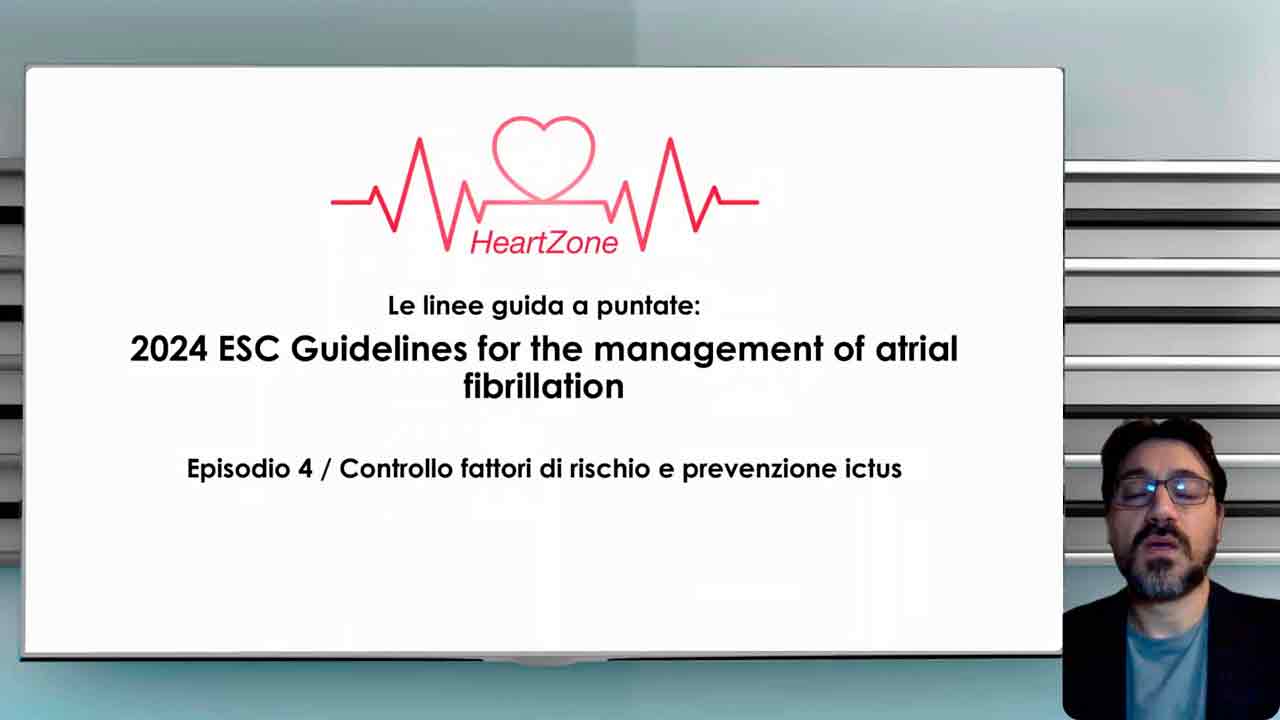 HeartZone

Le linee guida a puntate:

2024 ESC Guidelines for the management of atrial fibrillation

Episodio 4 / Controllo fattori di rischio e prevenzione ictus